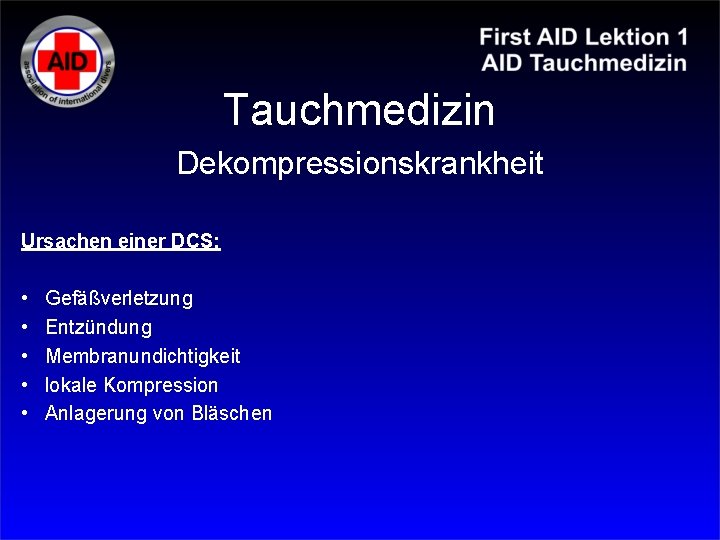 AID
association of international divers

First AID Lektion 1
AID Tauchmedizin

Tauchmedizin

Dekompressionskrankheit

Ursachen einer DCS:

• Gefäßverletzung
• Entzündung
• Membranundichtigkeit
• lokale Kompression
• Anlagerung von Bläschen